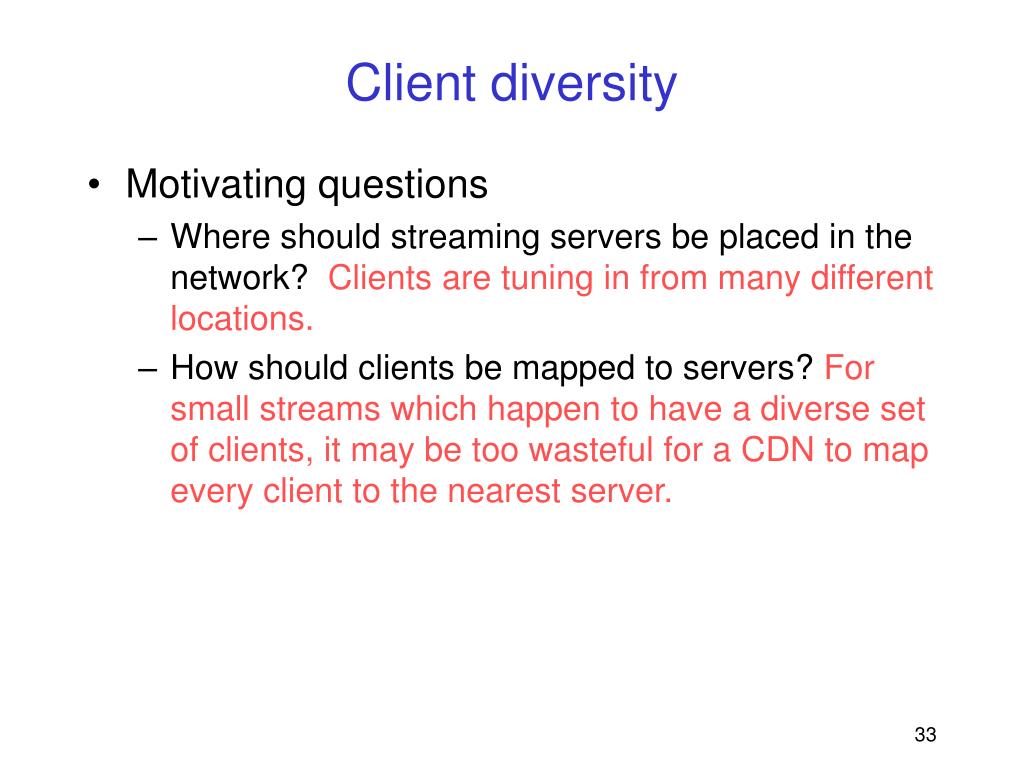 Client diversity

• Motivating questions
– Where should streaming servers be placed in the network? Clients are tuning in from many different locations.
– How should clients be mapped to servers? For small streams which happen to have a diverse set of clients, it may be too wasteful for a CDN to map every client to the nearest server.

33